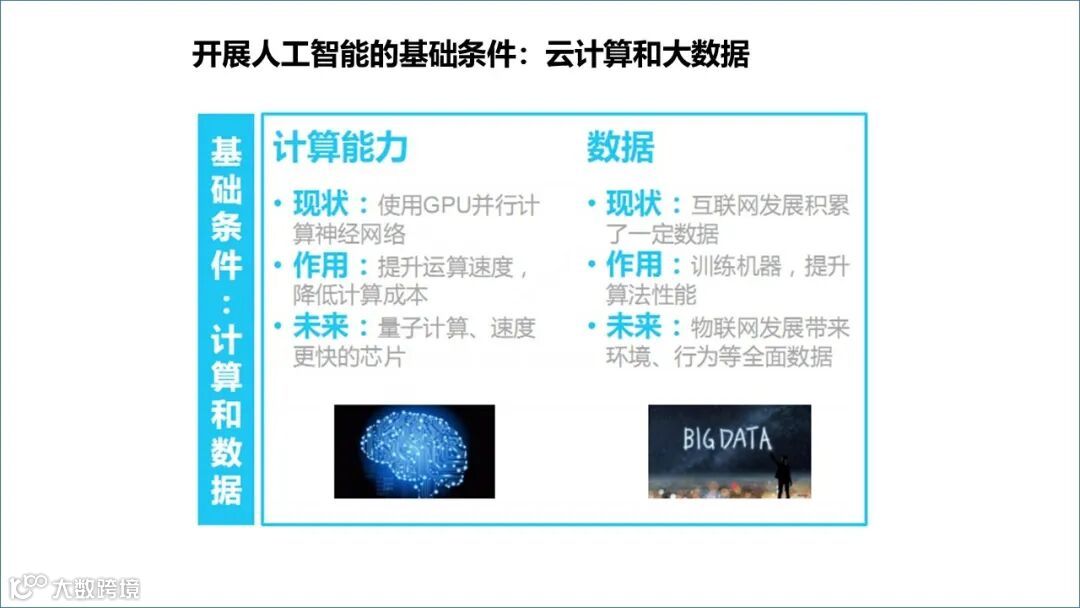 开展人工智能的基础条件：云计算和大数据

基础条件：计算和数据

计算能力

• 现状：使用GPU并行计算神经网络
• 作用：提升运算速度，降低计算成本
• 未来：量子计算、速度更快的芯片

数据

• 现状：互联网发展积累了一定数据
• 作用：训练机器，提升算法性能
• 未来：物联网发展带来环境、行为等全面数据

BIG DATA

大数跨境